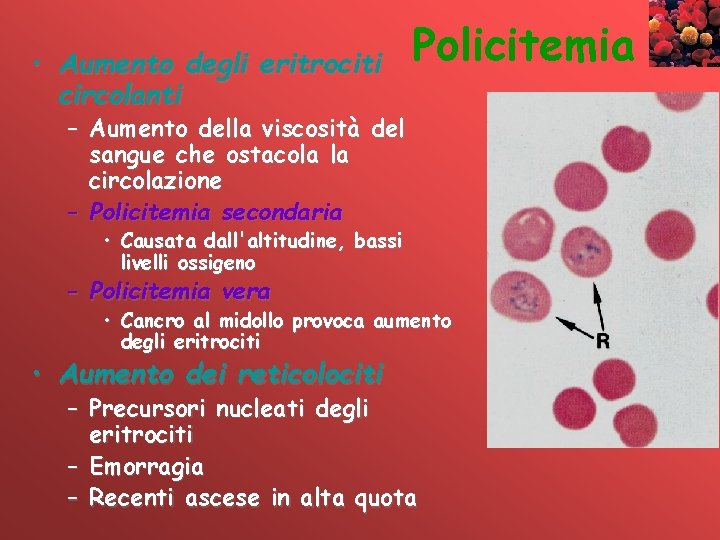 Policitemia

• Aumento degli eritrociti circolanti
 – Aumento della viscosità del sangue che ostacola la circolazione
 – Policitemia secondaria
  • Causata dall'altitudine, bassi livelli ossigeno
 – Policitemia vera
  • Cancro al midollo provoca aumento degli eritrociti
• Aumento dei reticolociti
 – Precursori nucleati degli eritrociti
 – Emorragia
 – Recenti ascese in alta quota

R